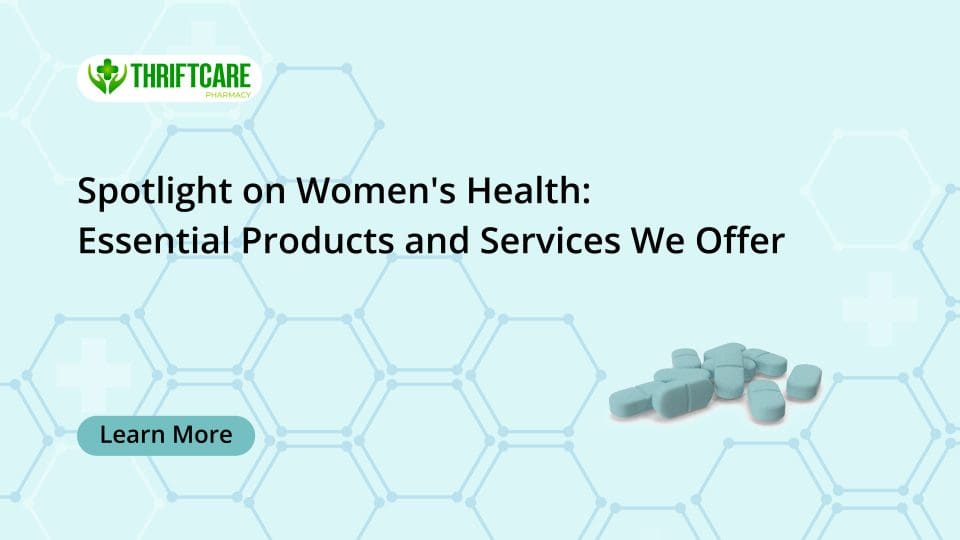 THRIFTCARE
PHARMACY

Spotlight on Women's Health:
Essential Products and Services We Offer

Learn More